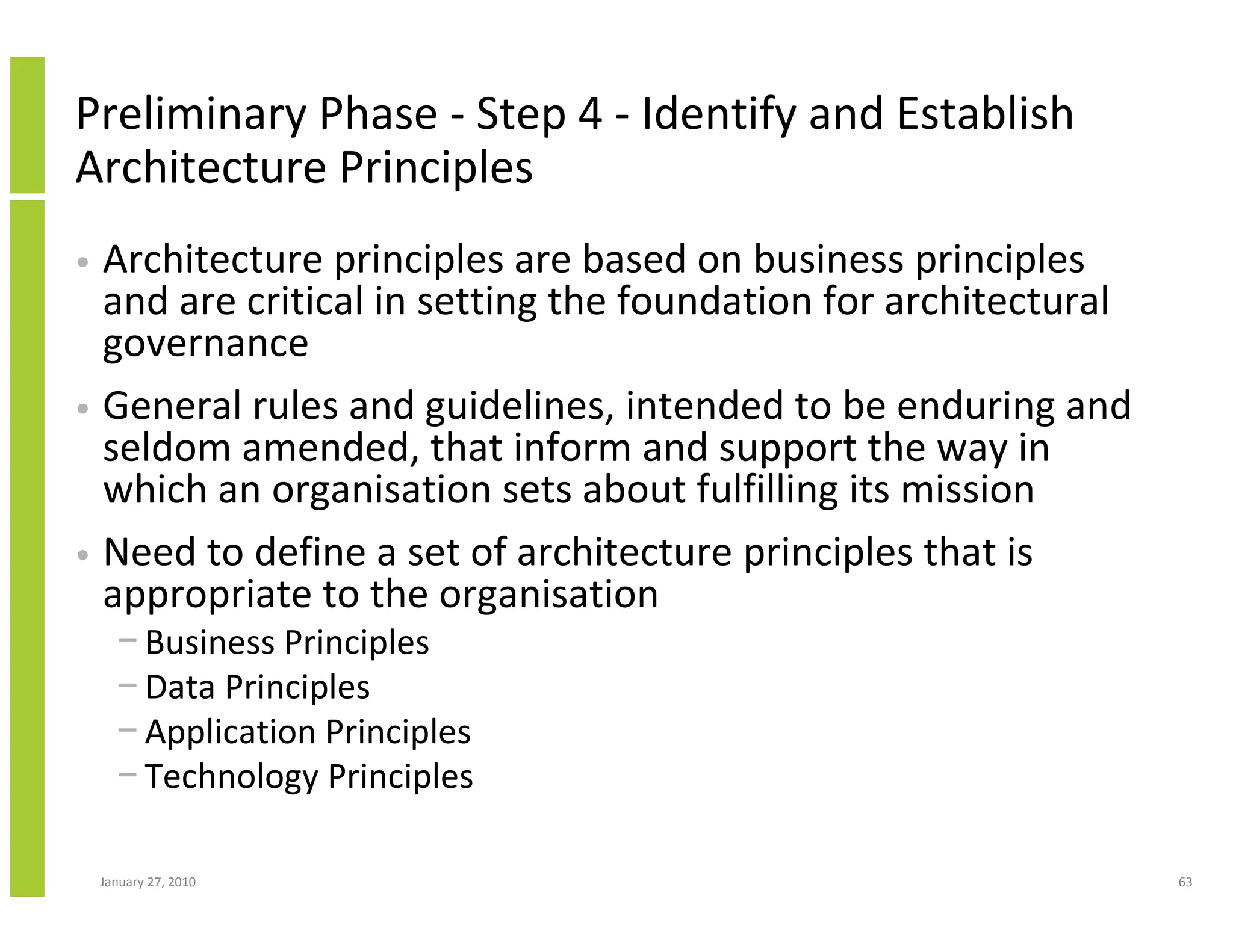 Preliminary Phase - Step 4 - Identify and Establish Architecture Principles

• Architecture principles are based on business principles and are critical in setting the foundation for architectural governance

• General rules and guidelines, intended to be enduring and seldom amended, that inform and support the way in which an organisation sets about fulfilling its mission

• Need to define a set of architecture principles that is appropriate to the organisation
– Business Principles
– Data Principles
– Application Principles
– Technology Principles

January 27, 2010

63